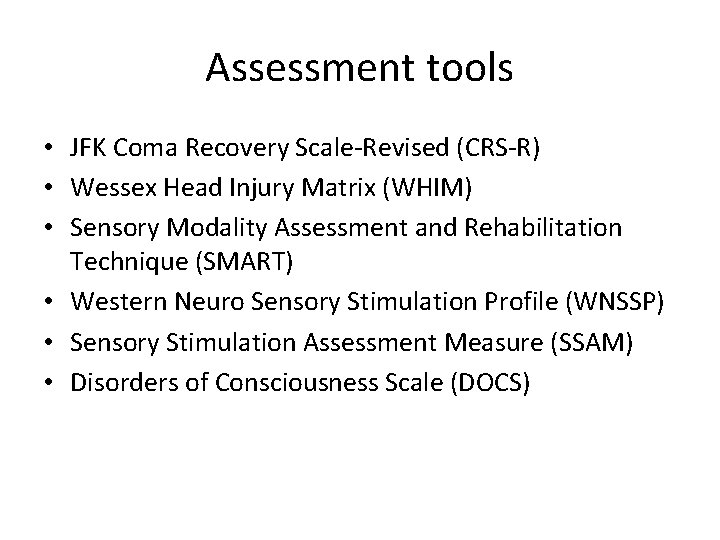 Assessment tools

• JFK Coma Recovery Scale-Revised (CRS-R)
• Wessex Head Injury Matrix (WHIM)
• Sensory Modality Assessment and Rehabilitation Technique (SMART)
• Western Neuro Sensory Stimulation Profile (WNSSP)
• Sensory Stimulation Assessment Measure (SSAM)
• Disorders of Consciousness Scale (DOCS)